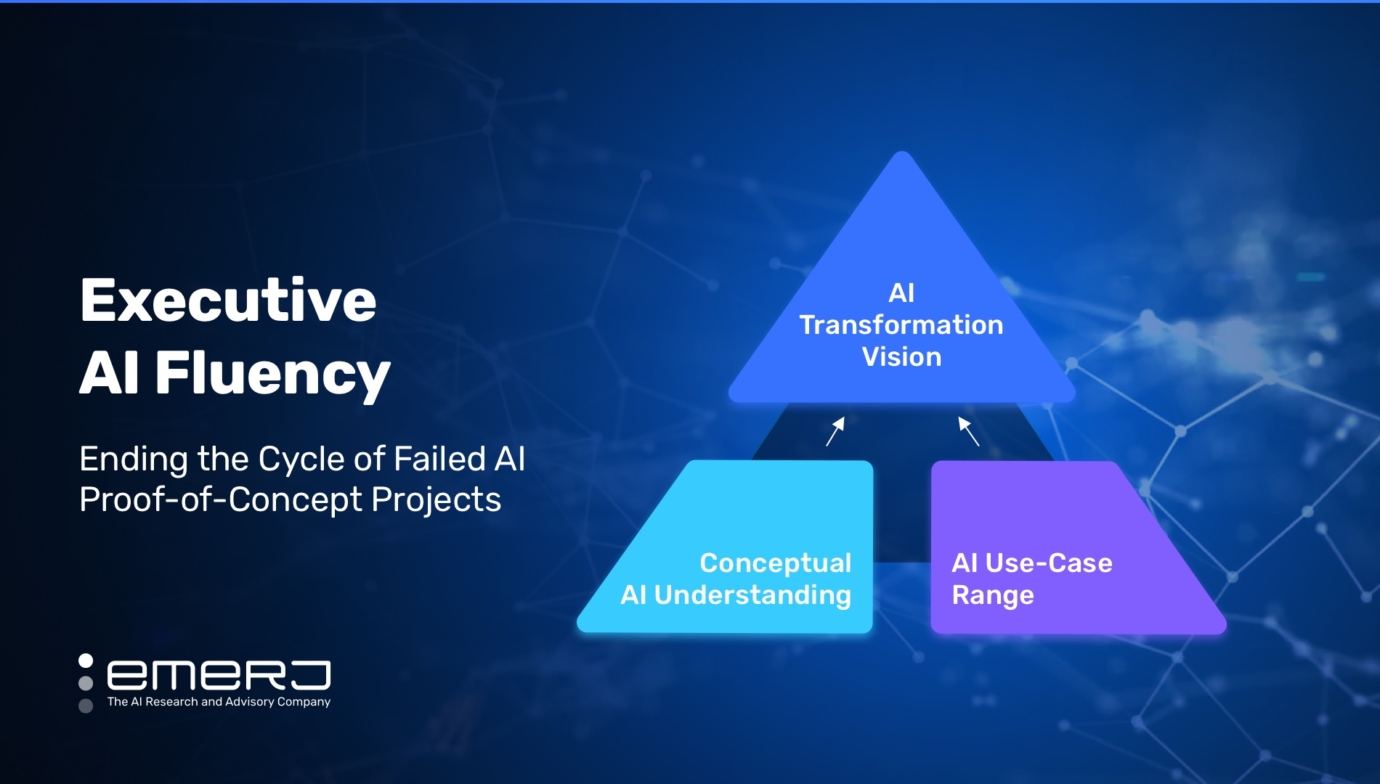 Executive AI Fluency

Ending the Cycle of Failed AI Proof-of-Concept Projects

AI Transformation Vision

Conceptual AI Understanding

AI Use-Case Range

emerj
The AI Research and Advisory Company